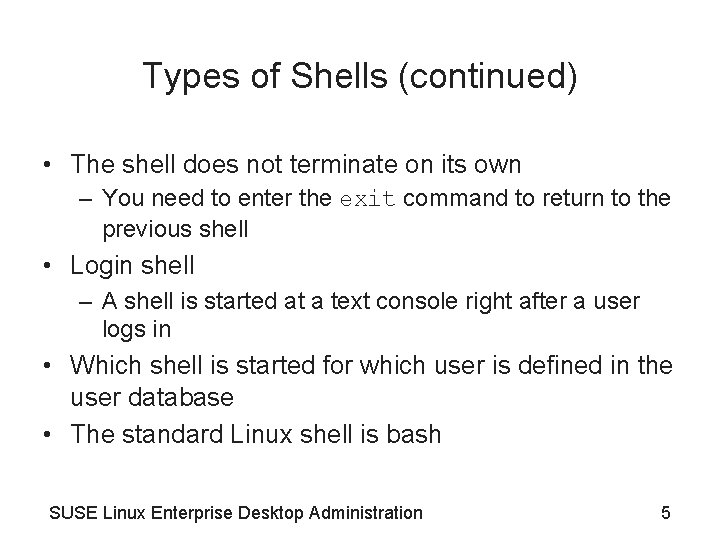 Types of Shells (continued)

• The shell does not terminate on its own
  – You need to enter the exit command to return to the previous shell
• Login shell
  – A shell is started at a text console right after a user logs in
• Which shell is started for which user is defined in the user database
• The standard Linux shell is bash

SUSE Linux Enterprise Desktop Administration 5